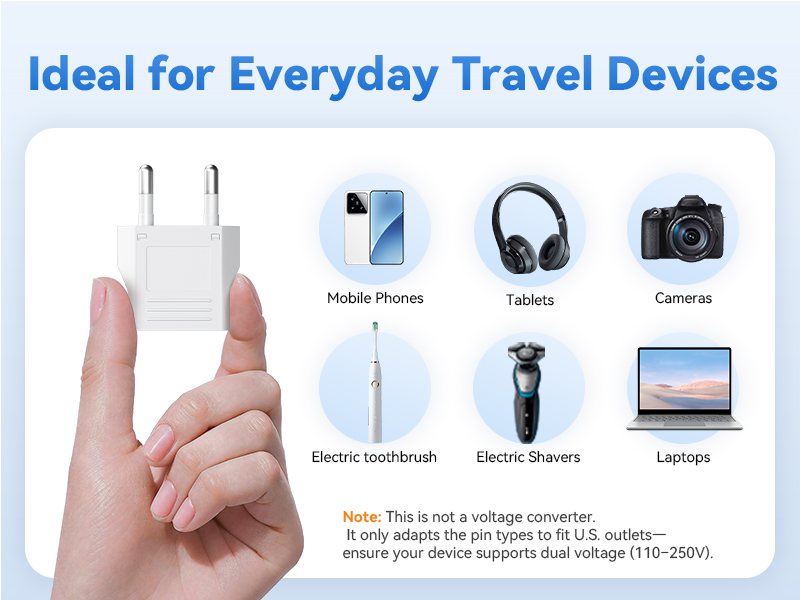 Ideal for Everyday Travel Devices

Mobile Phones

Tablets

Cameras

Electric toothbrush

Electric Shavers

Laptops

Note: This is not a voltage converter. It only adapts the pin types to fit U.S. outlets— ensure your device supports dual voltage (110–250V).